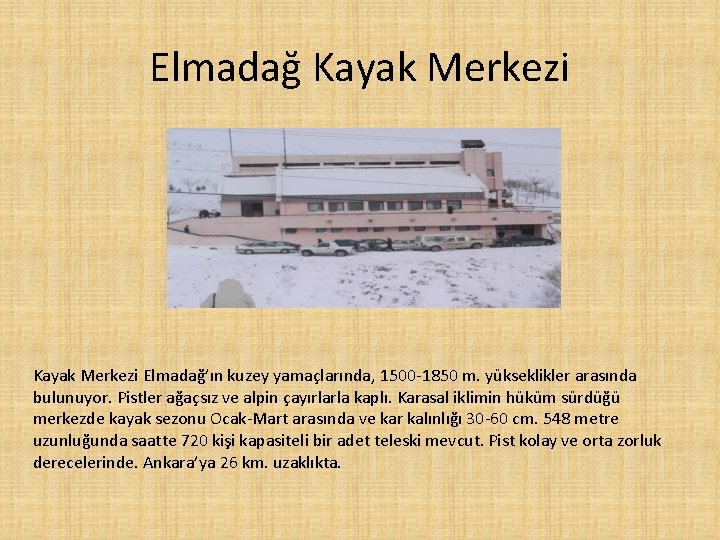 Elmadağ Kayak Merkezi

Kayak Merkezi Elmadağ'ın kuzey yamaçlarında, 1500-1850 m. yükseklikler arasında bulunuyor. Pistler ağaçsız ve alpin çayırlarla kaplı. Karasal iklimin hüküm sürdüğü merkezde kayak sezonu Ocak-Mart arasında ve kar kalınlığı 30-60 cm. 548 metre uzunluğunda saatte 720 kişi kapasiteli bir adet teleski mevcut. Pist kolay ve orta zorluk derecelerinde. Ankara'ya 26 km. uzaklıkta.